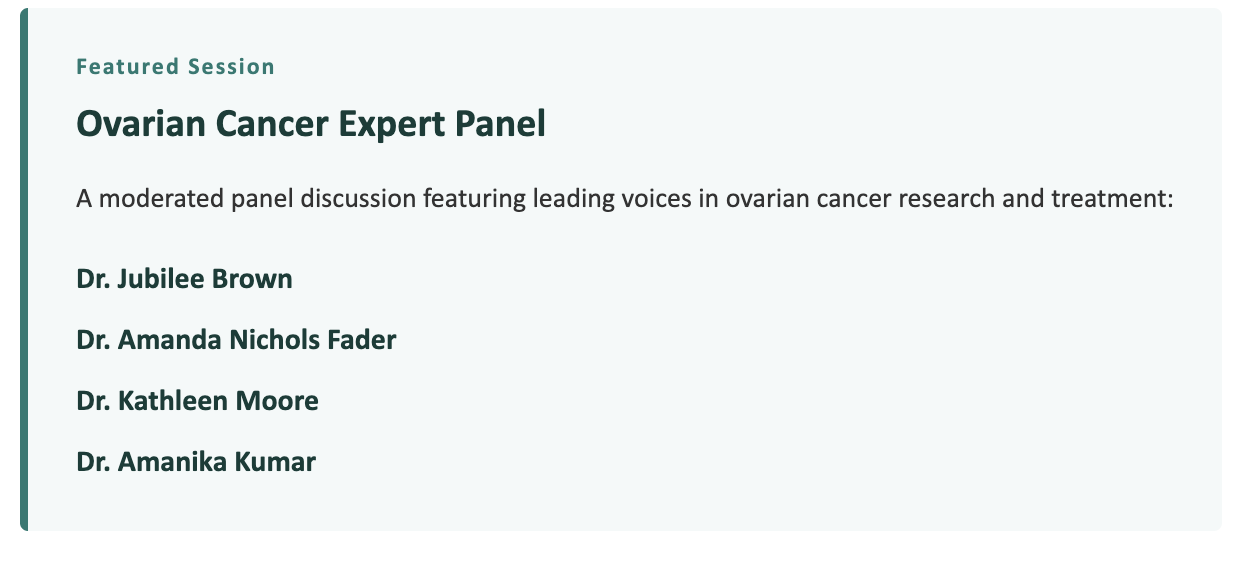 Featured Session

Ovarian Cancer Expert Panel

A moderated panel discussion featuring leading voices in ovarian cancer research and treatment:

Dr. Jubilee Brown

Dr. Amanda Nichols Fader

Dr. Kathleen Moore

Dr. Amanika Kumar